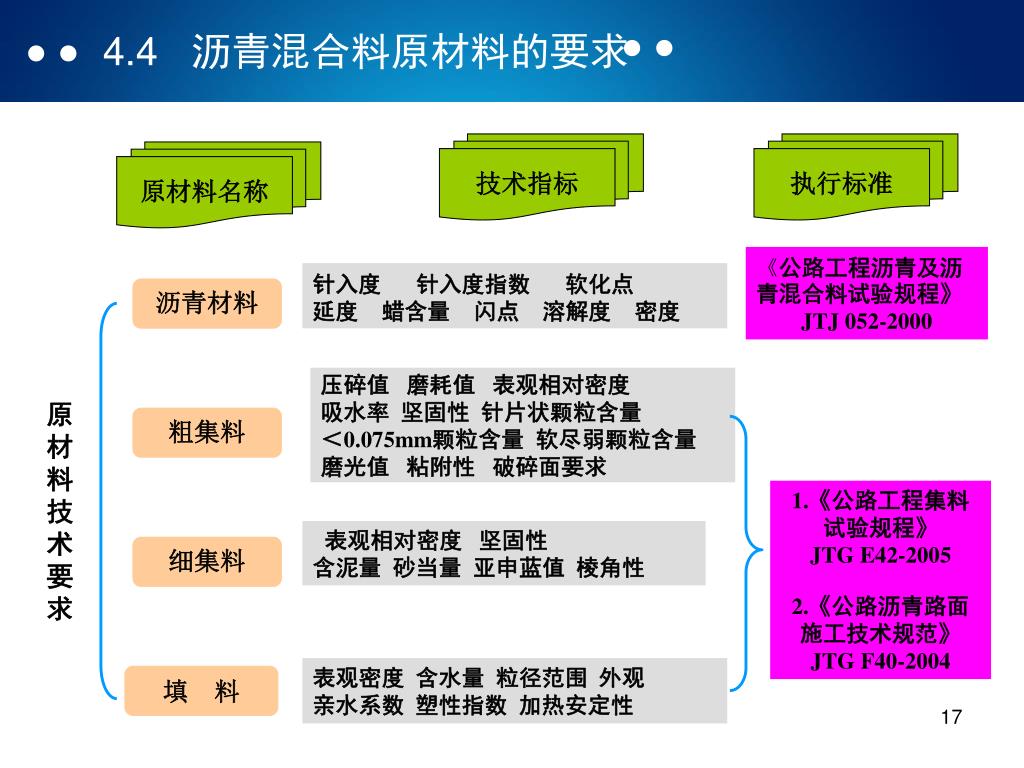 4.4 沥青混合料原材料的要求

原材料名称

技术指标

执行标准

原材料技术要求

沥青材料

针入度 针入度指数 软化点
延度 蜡含量 闪点 溶解度 密度

《公路工程沥青及沥青混合料试验规程》
JTJ 052-2000

粗集料

压碎值 磨耗值 表观相对密度
吸水率 坚固性 针片状颗粒含量
＜0.075mm颗粒含量 软尽弱颗粒含量
磨光值 粘附性 破碎面要求

细集料

表观相对密度 坚固性
含泥量 砂当量 亚申蓝值 棱角性

填 料

表观密度 含水量 粒径范围 外观
亲水系数 塑性指数 加热安定性

1.《公路工程集料试验规程》
JTG E42-2005

2.《公路沥青路面施工技术规范》
JTG F40-2004

17